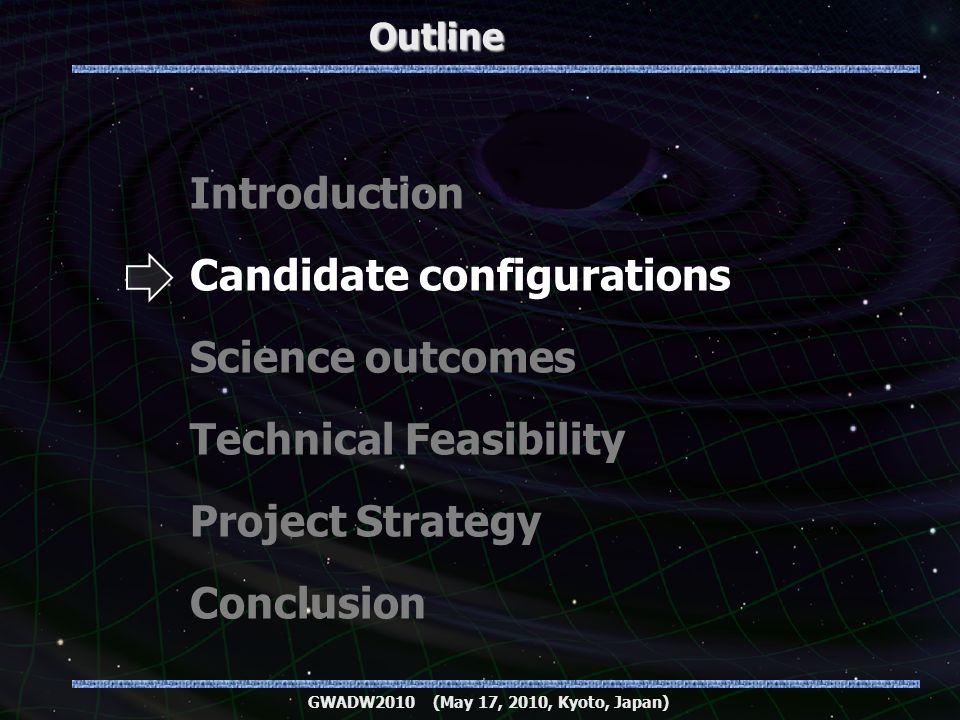 Outline

Introduction

Candidate configurations

Science outcomes

Technical Feasibility

Project Strategy

Conclusion

GWADW2010 (May 17, 2010, Kyoto, Japan)